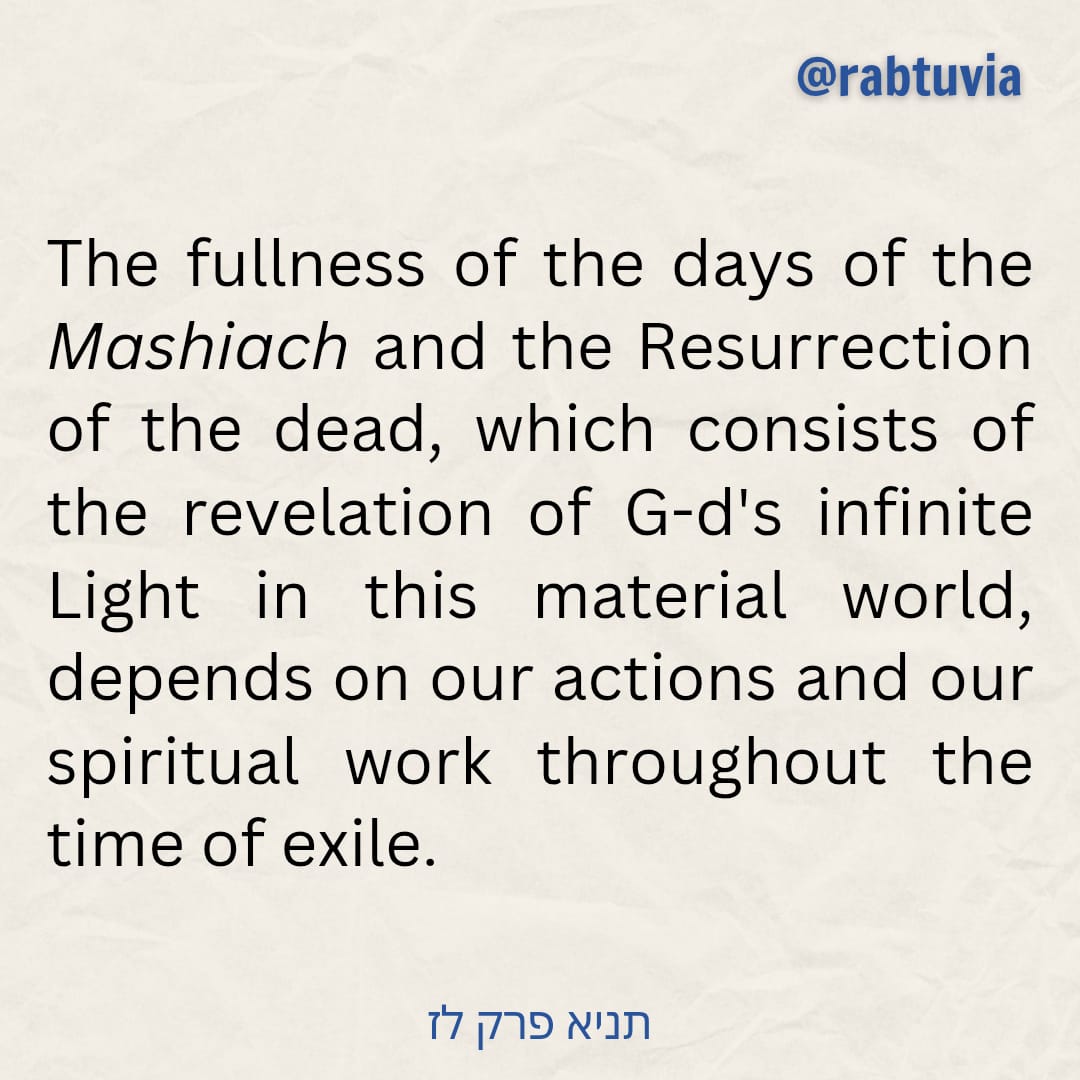 @rabtuvia

The fullness of the days of the Mashiach and the Resurrection of the dead, which consists of the revelation of G-d's infinite Light in this material world, depends on our actions and our spiritual work throughout the time of exile.

תניא פרק לז